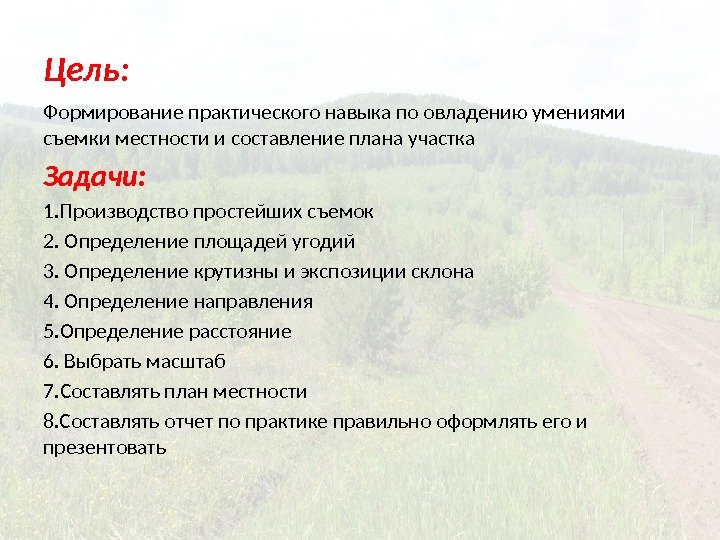 Цель:

Формирование практического навыка по овладению умениями съемки местности и составление плана участка

Задачи:

1.Производство простейших съемок

2. Определение площадей угодий

3. Определение крутизны и экспозиции склона

4. Определение направления

5.Определение расстояние

6. Выбрать масштаб

7.Составлять план местности

8.Составлять отчет по практике правильно оформлять его и презентовать